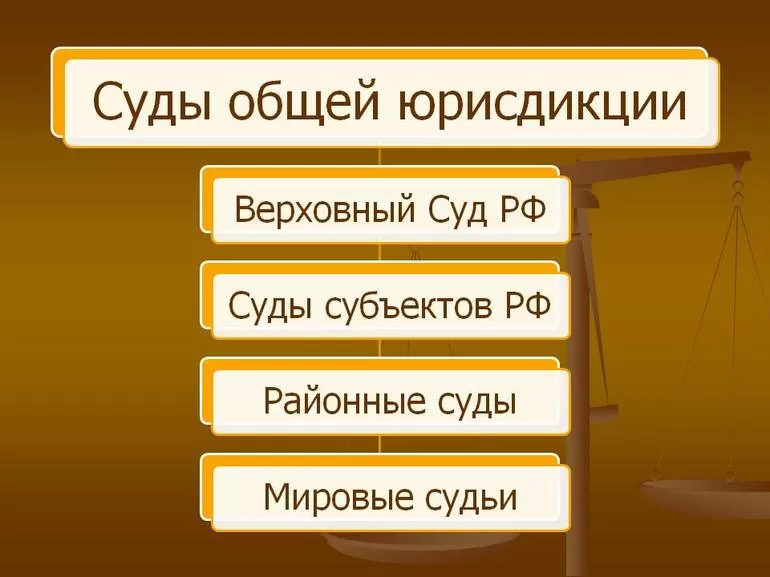 Суды общей юрисдикции

Верховный Суд РФ

Суды субъектов РФ

Районные суды

Мировые судьи